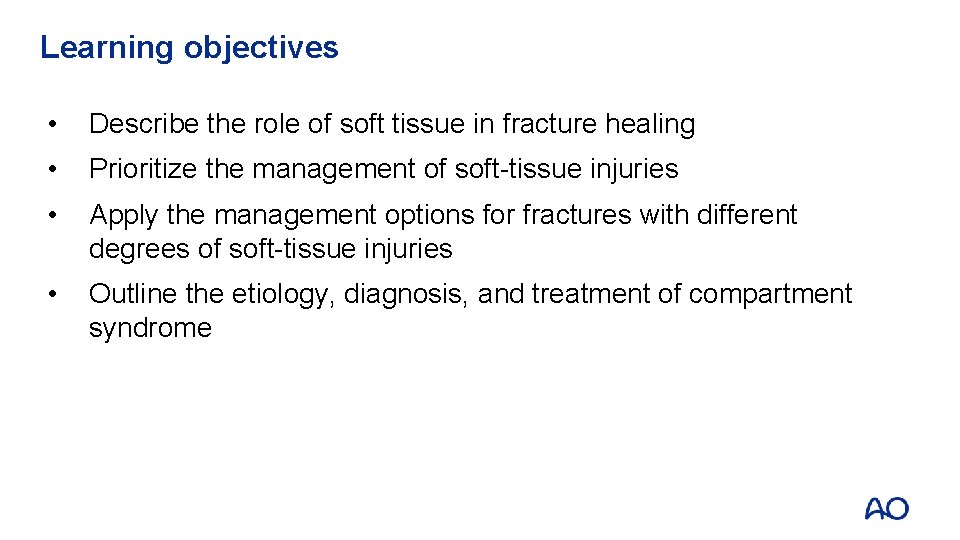 Learning objectives

• Describe the role of soft tissue in fracture healing

• Prioritize the management of soft-tissue injuries

• Apply the management options for fractures with different degrees of soft-tissue injuries

• Outline the etiology, diagnosis, and treatment of compartment syndrome

AO